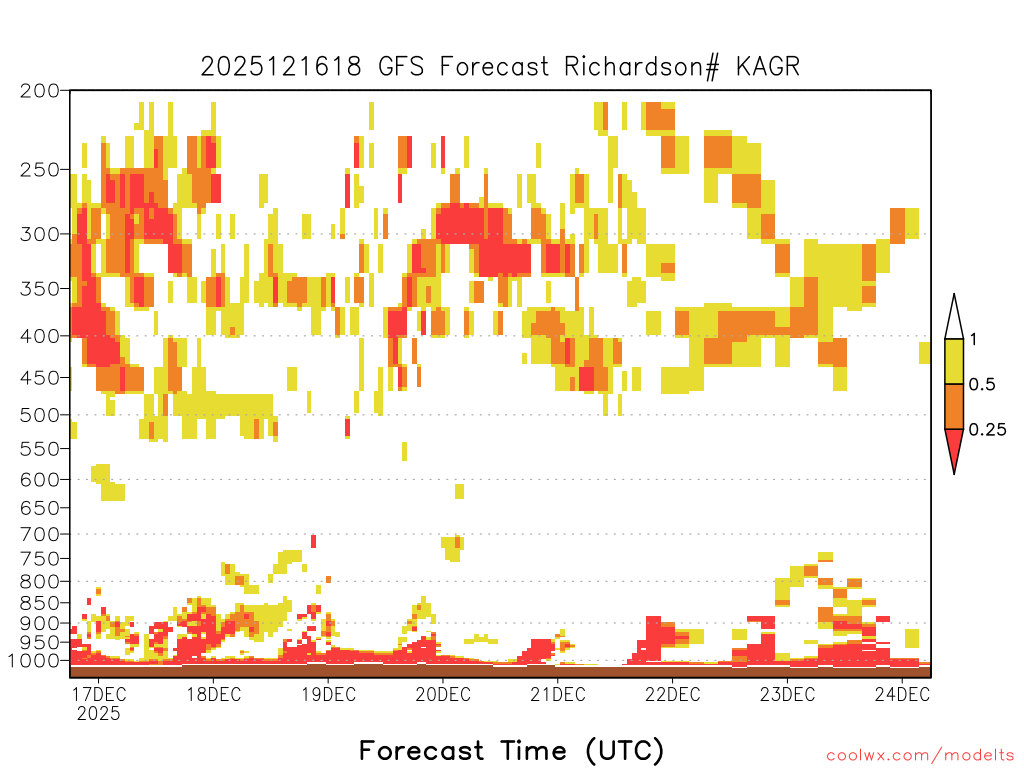 2025121618 GFS Forecast Richardson# KAGR

200
250
300
350
400
450
500
550
600
650
700
750
800
850
900
950
1000

17DEC
2025
18DEC
19DEC
20DEC
21DEC
22DEC
23DEC
24DEC

1
0.5
0.25

Forecast Time (UTC)

coolwx.com/modelts